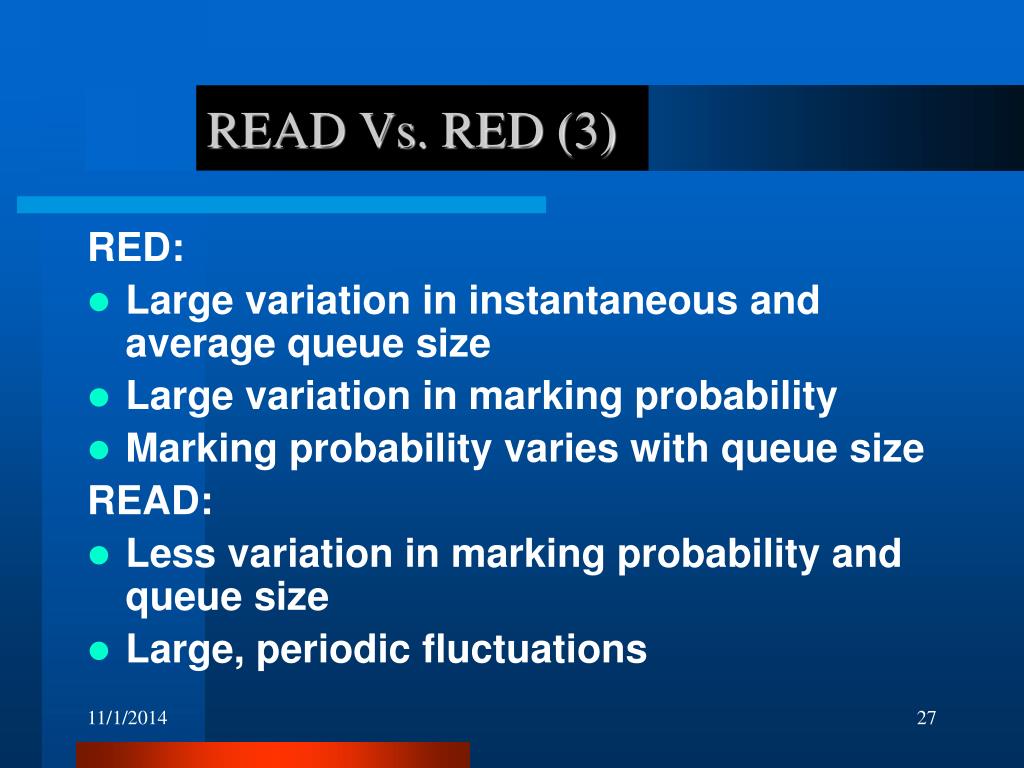 READ Vs. RED (3)

RED:

- Large variation in instantaneous and average queue size
- Large variation in marking probability
- Marking probability varies with queue size

READ:

- Less variation in marking probability and queue size
- Large, periodic fluctuations

11/1/2014

27